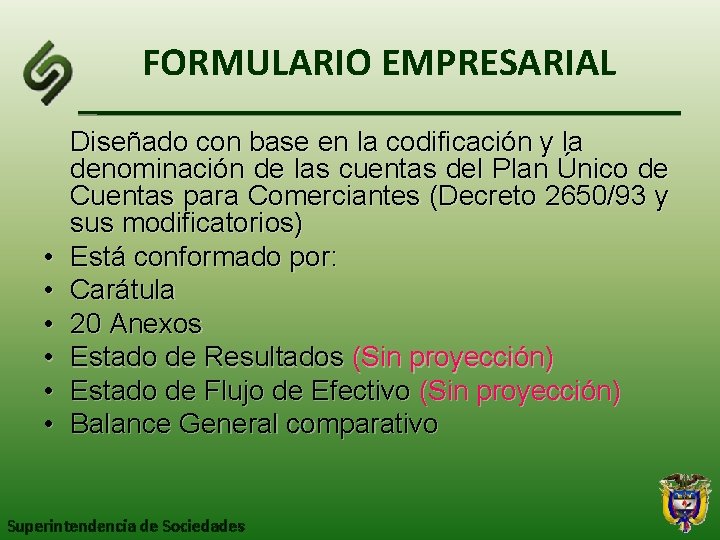 FORMULARIO EMPRESARIAL

Diseñado con base en la codificación y la denominación de las cuentas del Plan Único de Cuentas para Comerciantes (Decreto 2650/93 y sus modificatorios)

• Está conformado por:
• Carátula
• 20 Anexos
• Estado de Resultados (Sin proyección)
• Estado de Flujo de Efectivo (Sin proyección)
• Balance General comparativo

Superintendencia de Sociedades